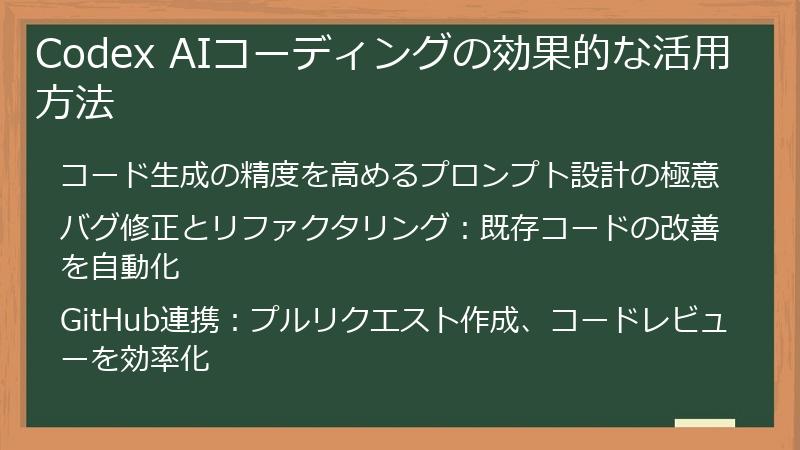 Codex AIコーディングの効果的な活用方法

コード生成の精度を高めるプロンプト設計の極意

バグ修正とリファクタリング：既存コードの改善を自動化

GitHub連携：プルリクエスト作成、コードレビューを効率化